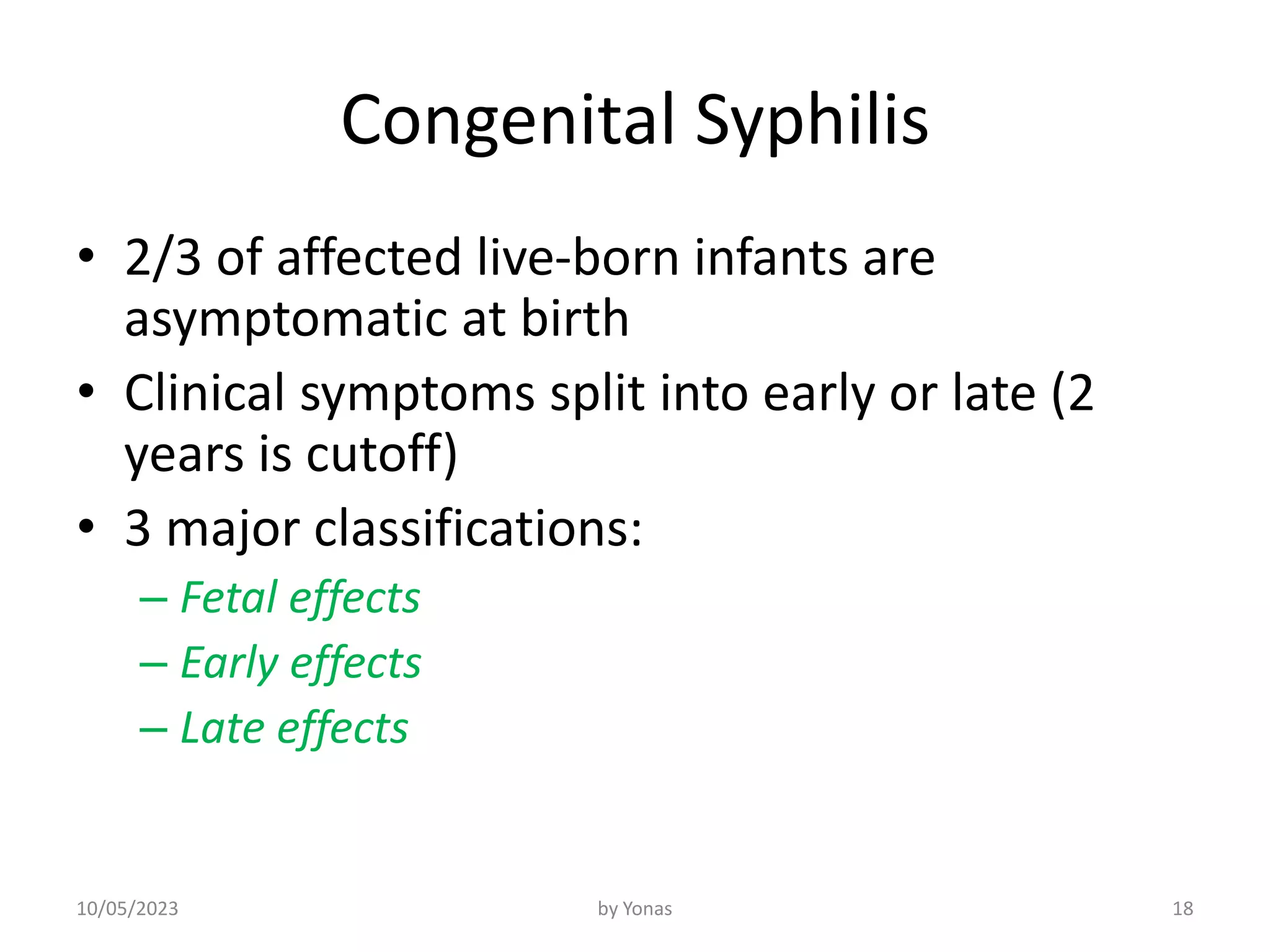 Congenital Syphilis

• 2/3 of affected live-born infants are asymptomatic at birth
• Clinical symptoms split into early or late (2 years is cutoff)
• 3 major classifications:
– Fetal effects
– Early effects
– Late effects

10/05/2023

by Yonas

18